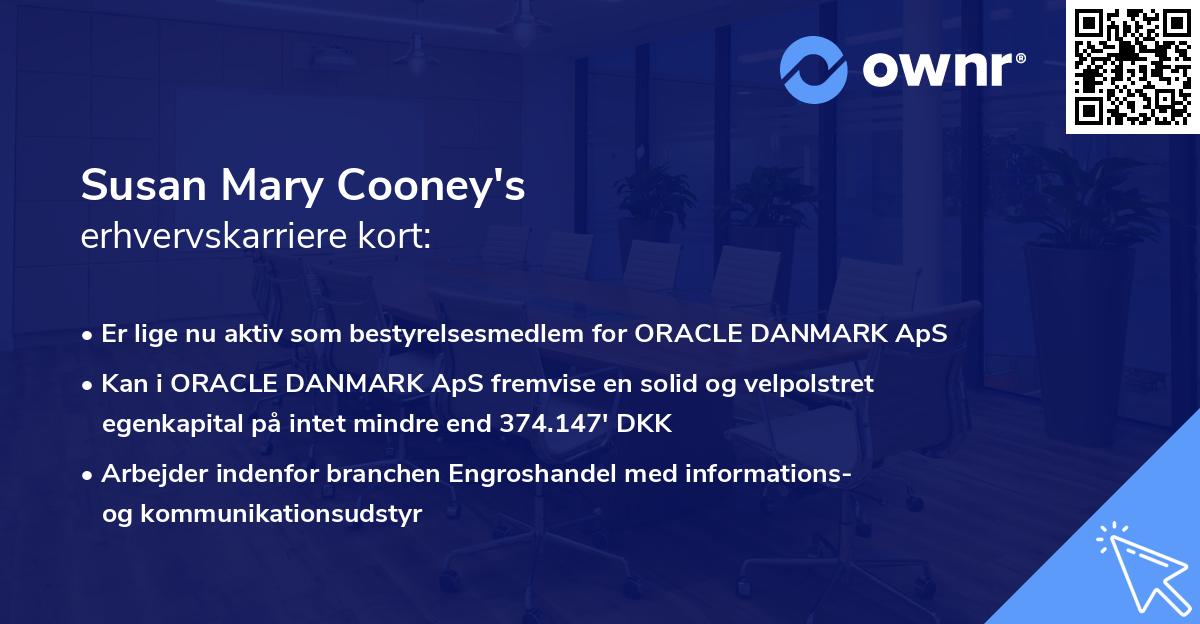 ownr®

Susan Mary Cooney's
erhvervskarriere kort:

• Er lige nu aktiv som bestyrelsesmedlem for ORACLE DANMARK ApS
• Kan i ORACLE DANMARK ApS fremvise en solid og velpolstret egenkapital på intet mindre end 374.147' DKK
• Arbejder indenfor branchen Engroshandel med informations- og kommunikationsudstyr